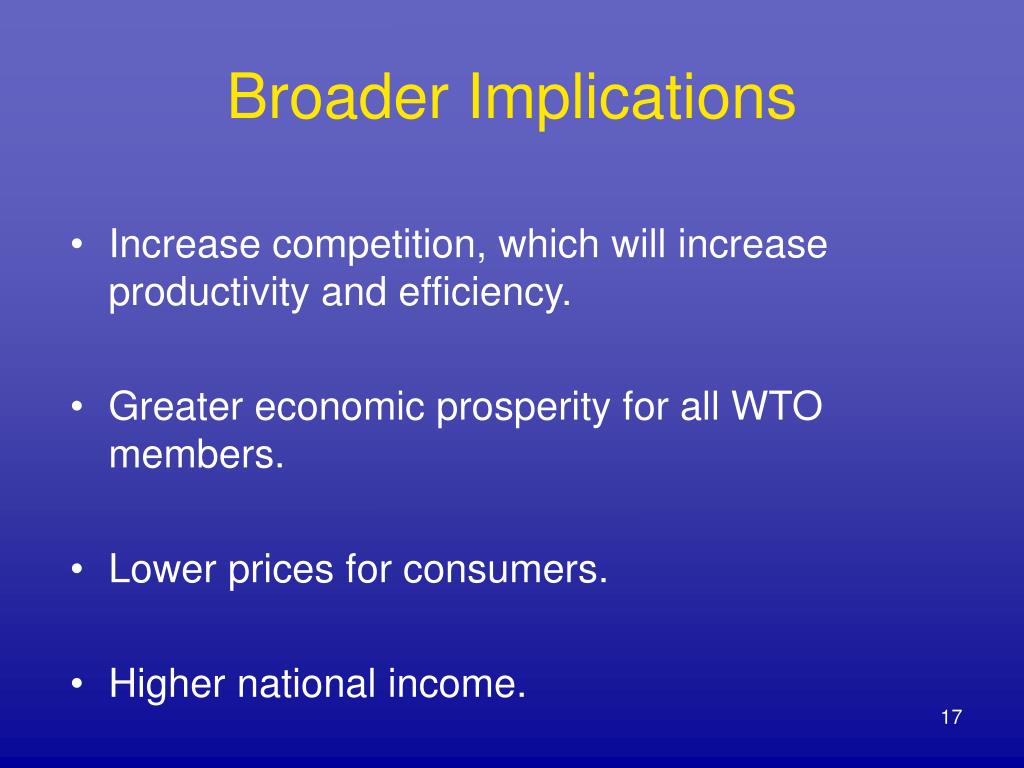 Broader Implications

• Increase competition, which will increase productivity and efficiency.

• Greater economic prosperity for all WTO members.

• Lower prices for consumers.

• Higher national income.

17